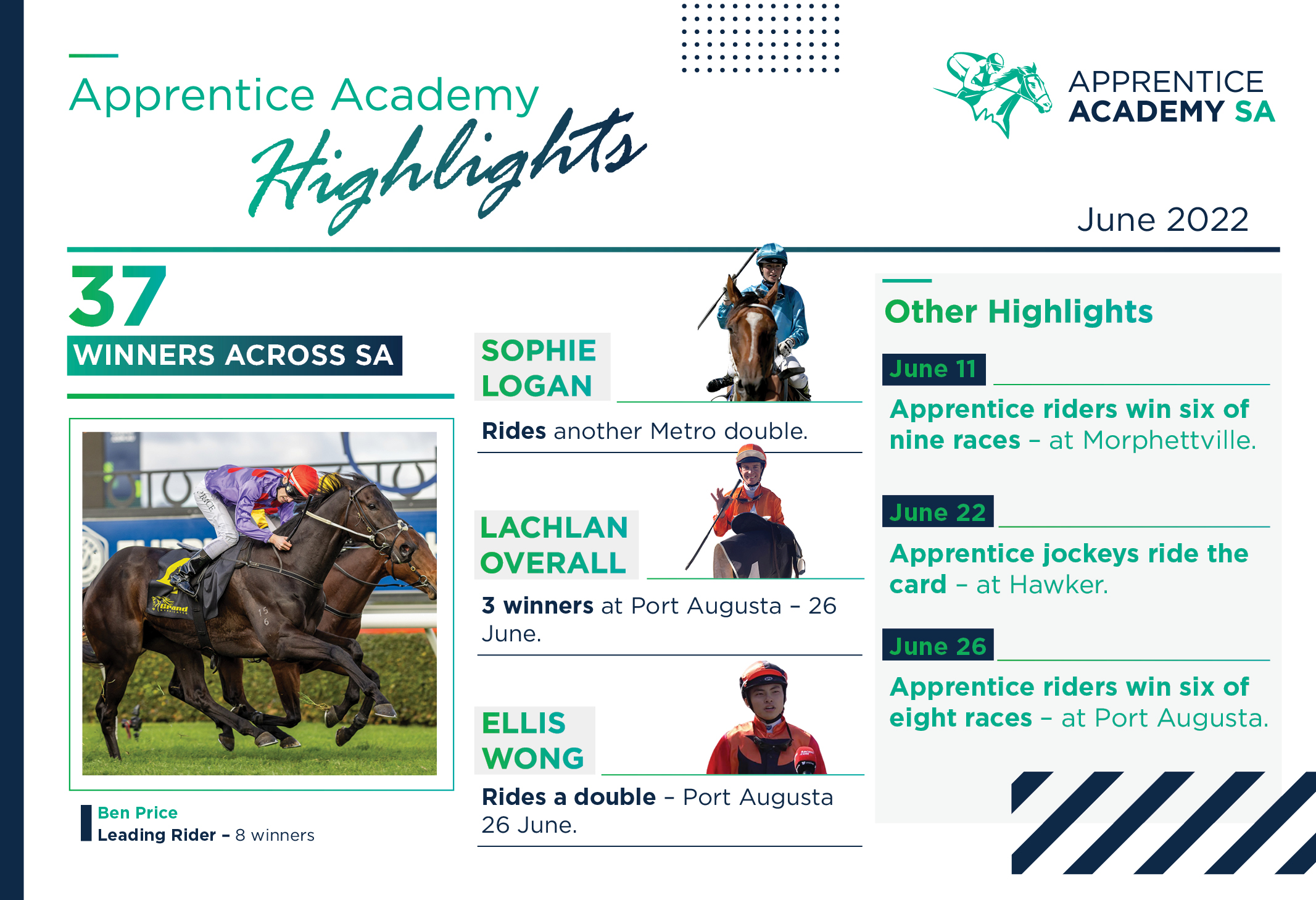 Apprentice Academy
Highlights

APPRENTICE
ACADEMY SA

June 2022

37
WINNERS ACROSS SA

Ben Price
Leading Rider – 8 winners

SOPHIE LOGAN

Rides another Metro double.

LACHLAN OVERALL

3 winners at Port Augusta – 26 June.

ELLIS WONG

Rides a double – Port Augusta 26 June.

Other Highlights

June 11

Apprentice riders win six of nine races – at Morphettville.

June 22

Apprentice jockeys ride the card – at Hawker.

June 26

Apprentice riders win six of eight races – at Port Augusta.